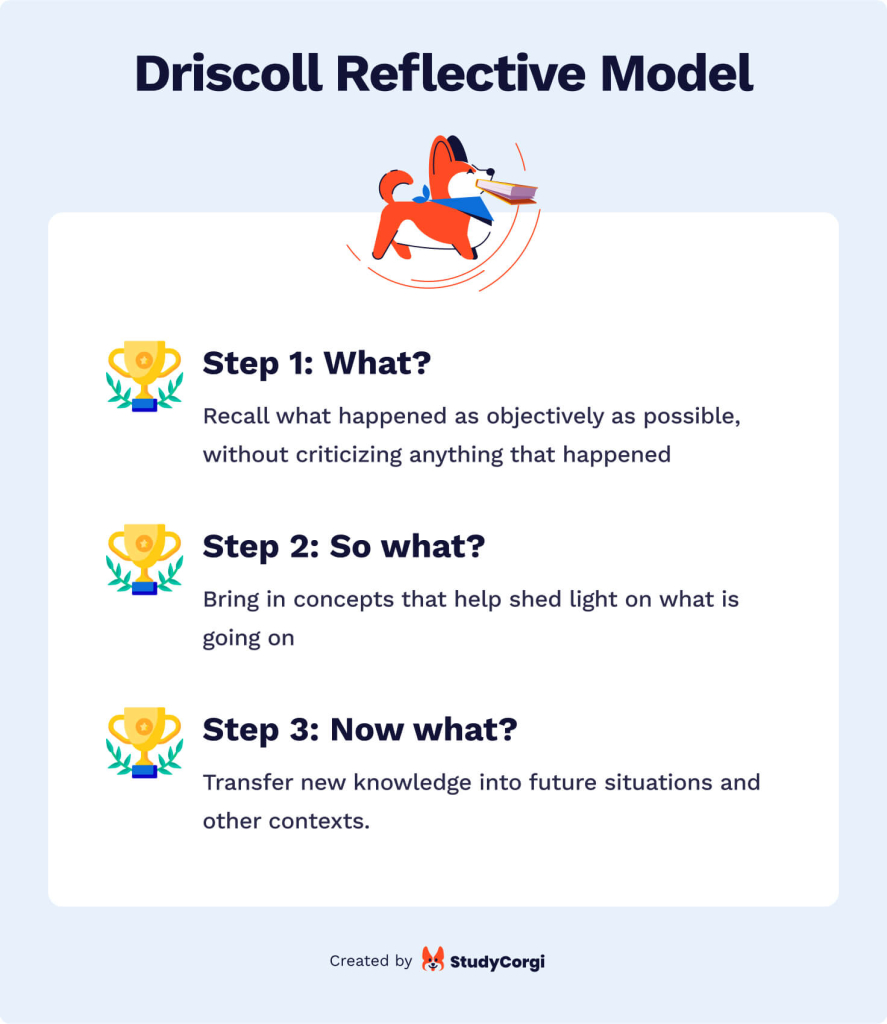 Driscoll Reflective Model

Step 1: What?

Recall what happened as objectively as possible, without criticizing anything that happened

Step 2: So what?

Bring in concepts that help shed light on what is going on

Step 3: Now what?

Transfer new knowledge into future situations and other contexts.

Created by StudyCorgi